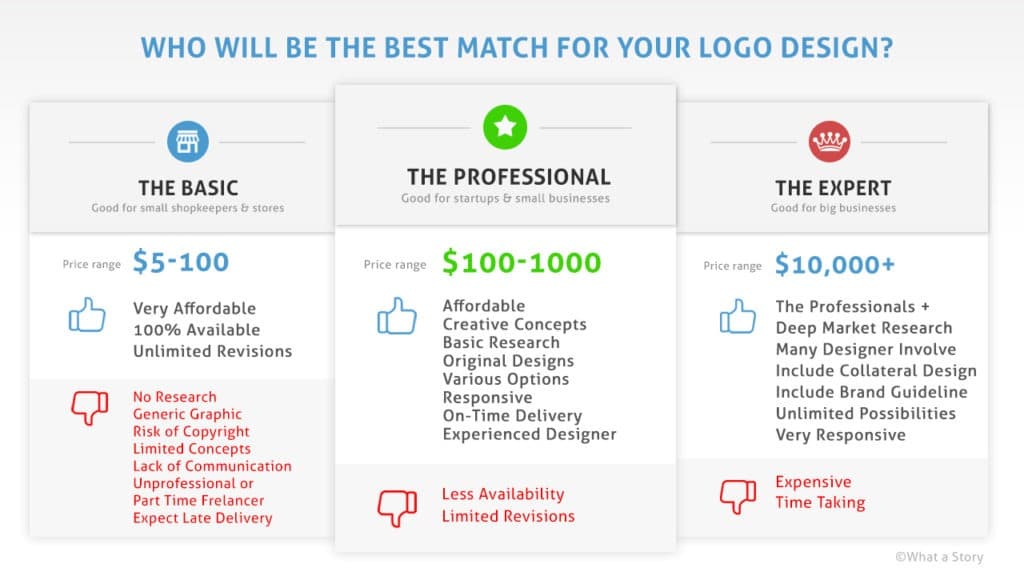 WHO WILL BE THE BEST MATCH FOR YOUR LOGO DESIGN?

THE BASIC
Good for small shopkeepers & stores

Price range $5-100

Very Affordable
100% Available
Unlimited Revisions

No Research
Generic Graphic
Risk of Copyright
Limited Concepts
Lack of Communication
Unprofessional or Part Time Frelancer
Expect Late Delivery

THE PROFESSIONAL
Good for startups & small businesses

Price range $100-1000

Affordable
Creative Concepts
Basic Research
Original Designs
Various Options
Responsive
On-Time Delivery
Experienced Designer

Less Availability
Limited Revisions

THE EXPERT
Good for big businesses

Price range $10,000+

The Professionals +
Deep Market Research
Many Designer Involve
Include Collateral Design
Include Brand Guideline
Unlimited Possibilities
Very Responsive

Expensive
Time Taking

©What a Story